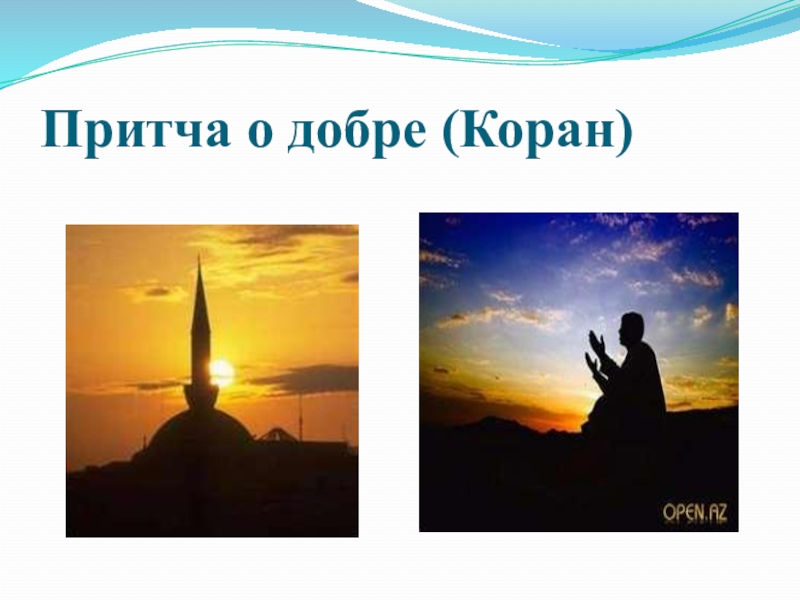 Притча о добре (Коран)

OPEN.AZ